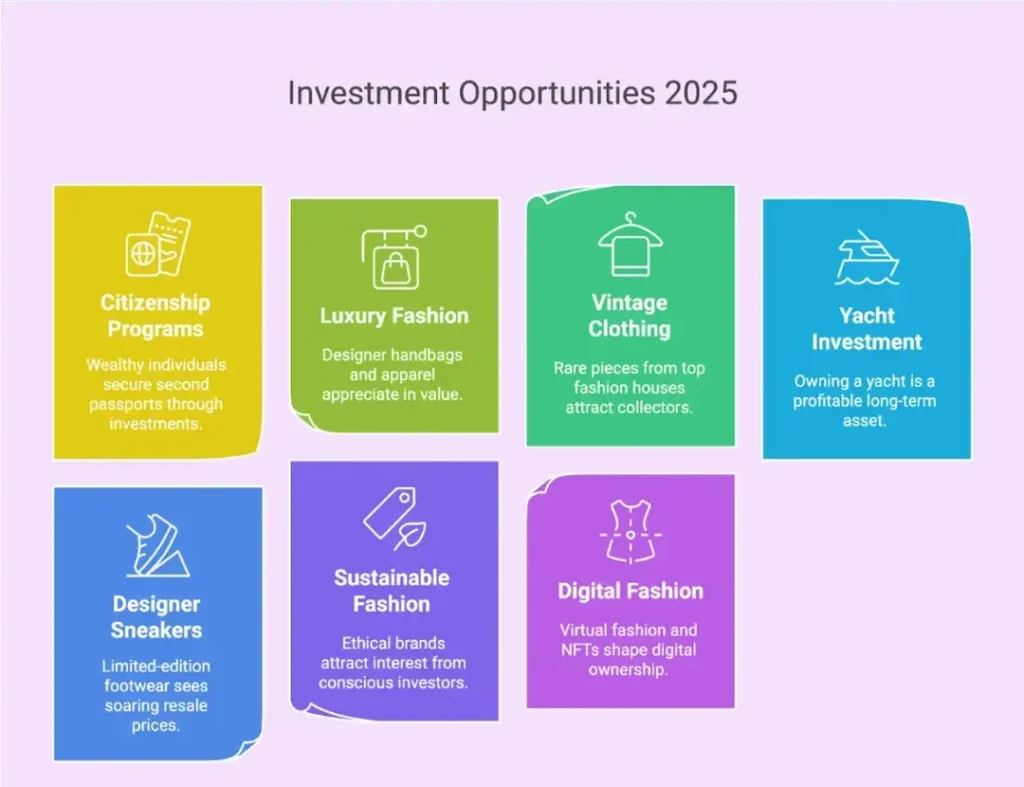 Investment Opportunities 2025

Citizenship Programs

Wealthy individuals secure second passports through investments.

Luxury Fashion

Designer handbags and apparel appreciate in value.

Vintage Clothing

Rare pieces from top fashion houses attract collectors.

Yacht Investment

Owning a yacht is a profitable long-term asset.

Designer Sneakers

Limited-edition footwear sees soaring resale prices.

Sustainable Fashion

Ethical brands attract interest from conscious investors.

Digital Fashion

Virtual fashion and NFTs shape digital ownership.